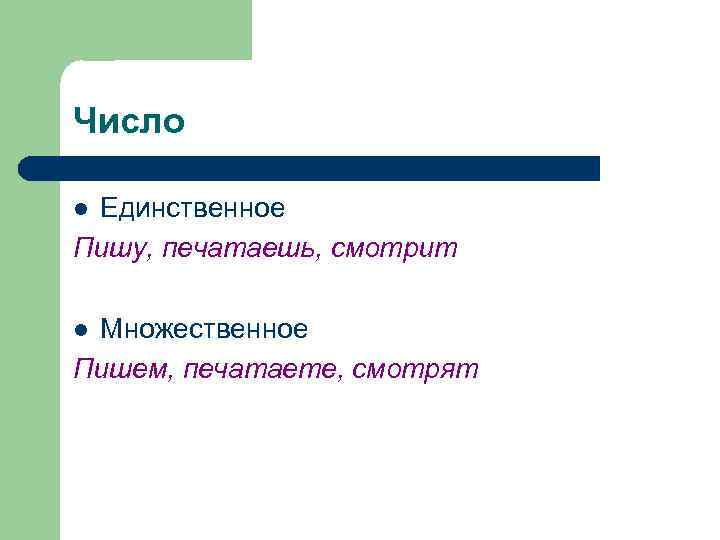 Число

● Единственное
Пишу, печатаешь, смотрит

● Множественное
Пишем, печатаете, смотрят